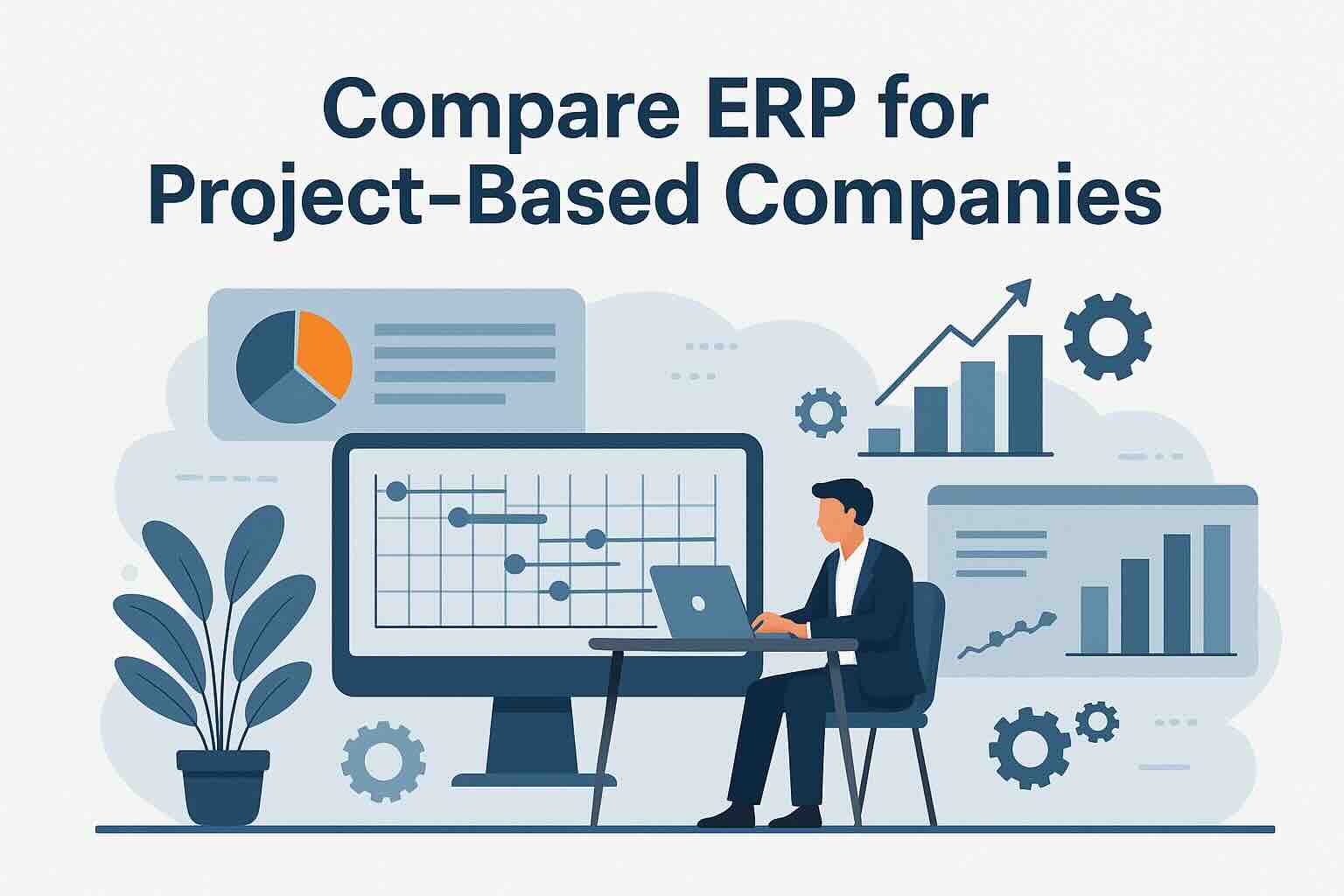 Compare ERP for
Project-Based Companies